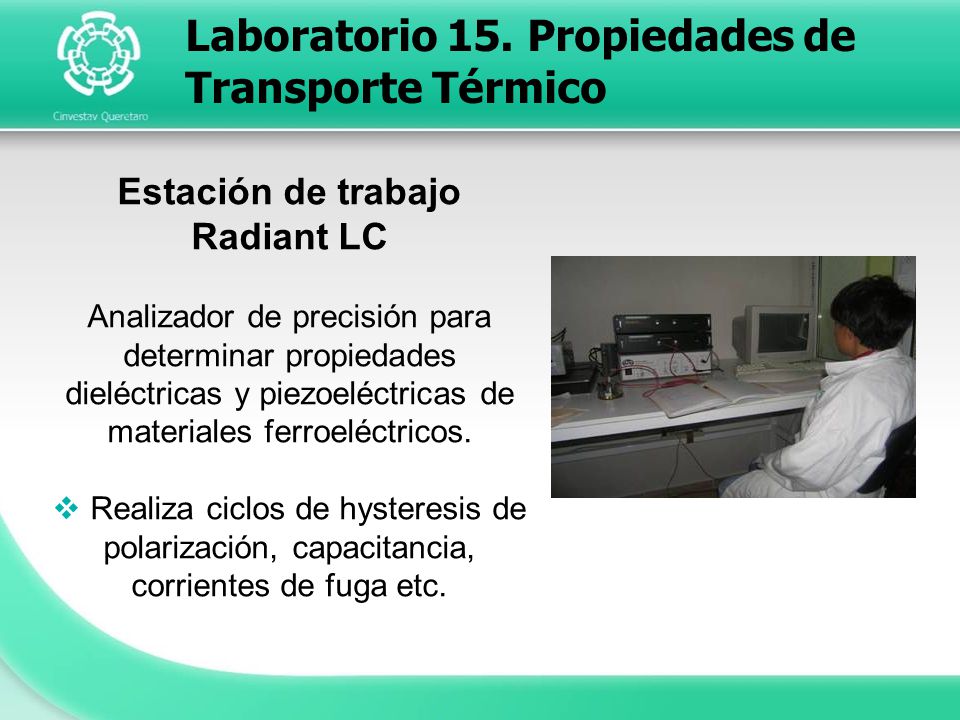 Cinvestav Queretaro

Laboratorio 15. Propiedades de Transporte Térmico

Estación de trabajo Radiant LC

Analizador de precisión para determinar propiedades dieléctricas y piezoeléctricas de materiales ferroeléctricos.

❖ Realiza ciclos de hysteresis de polarización, capacitancia, corrientes de fuga etc.